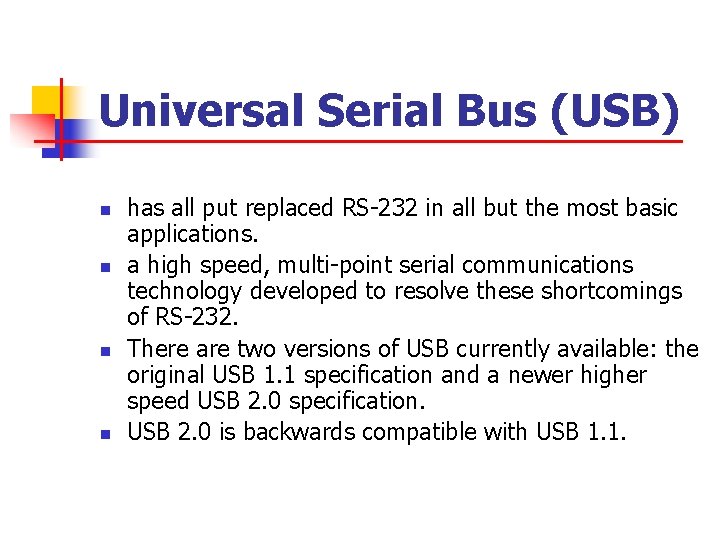 Universal Serial Bus (USB)

- has all put replaced RS-232 in all but the most basic applications.
- a high speed, multi-point serial communications technology developed to resolve these shortcomings of RS-232.
- There are two versions of USB currently available: the original USB 1.1 specification and a newer higher speed USB 2.0 specification.
- USB 2.0 is backwards compatible with USB 1.1.